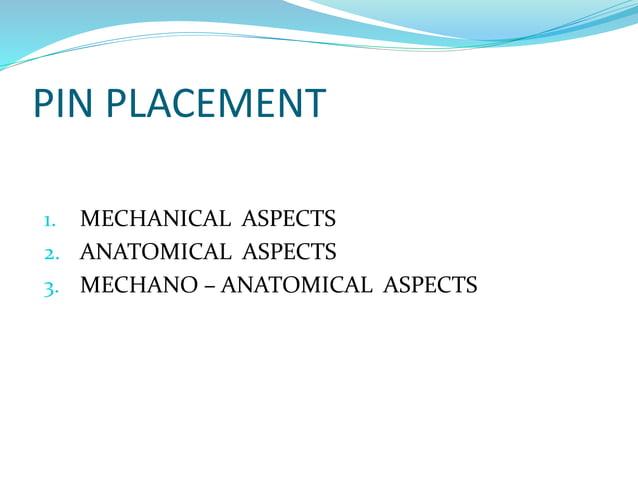 PIN PLACEMENT

1. MECHANICAL ASPECTS
2. ANATOMICAL ASPECTS
3. MECHANO – ANATOMICAL ASPECTS